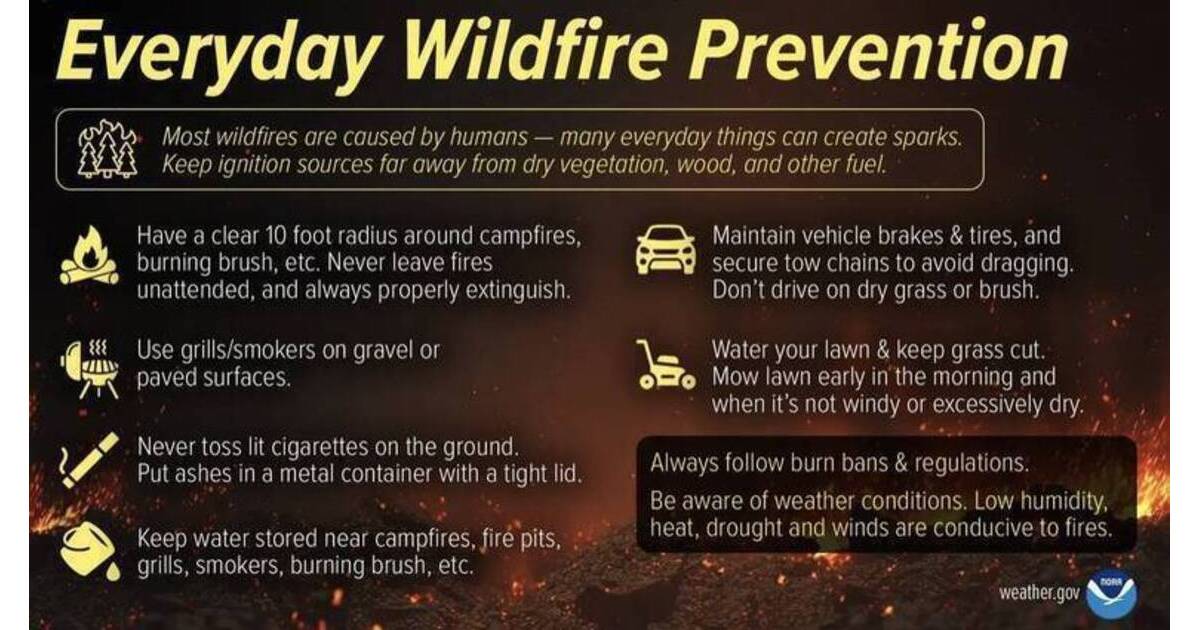 Everyday Wildfire Prevention

Most wildfires are caused by humans — many everyday things can create sparks. Keep ignition sources far away from dry vegetation, wood, and other fuel.

Have a clear 10 foot radius around campfires, burning brush, etc. Never leave fires unattended, and always properly extinguish.

Use grills/smokers on gravel or paved surfaces.

Never toss lit cigarettes on the ground. Put ashes in a metal container with a tight lid.

Keep water stored near campfires, fire pits, grills, smokers, burning brush, etc.

Maintain vehicle brakes & tires, and secure tow chains to avoid dragging. Don't drive on dry grass or brush.

Water your lawn & keep grass cut. Mow lawn early in the morning and when it's not windy or excessively dry.

Always follow burn bans & regulations.

Be aware of weather conditions. Low humidity, heat, drought and winds are conducive to fires.

weather.gov

NOAA